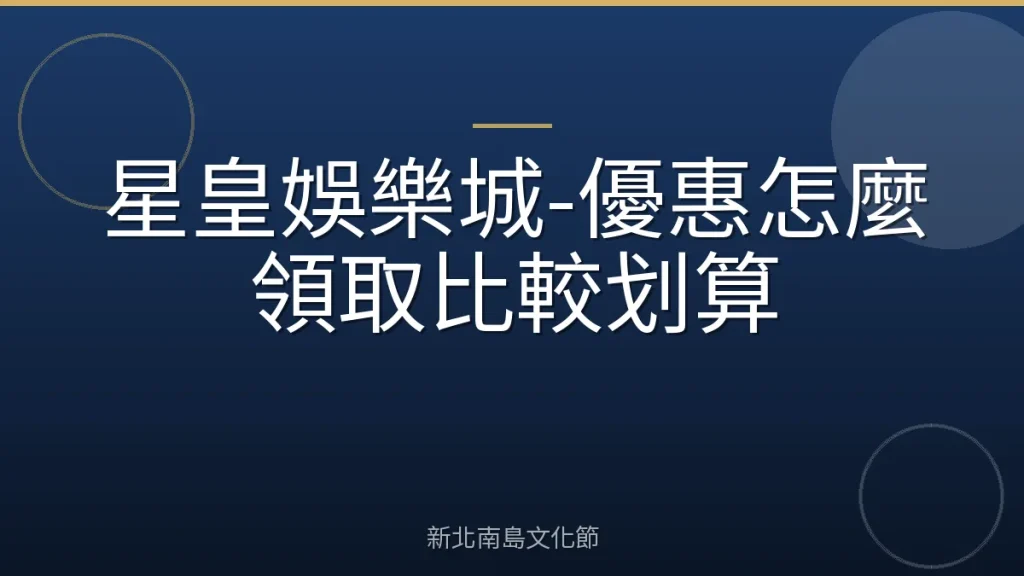 星皇娛樂城-優惠怎麼領取比較划算

新北南島文化節